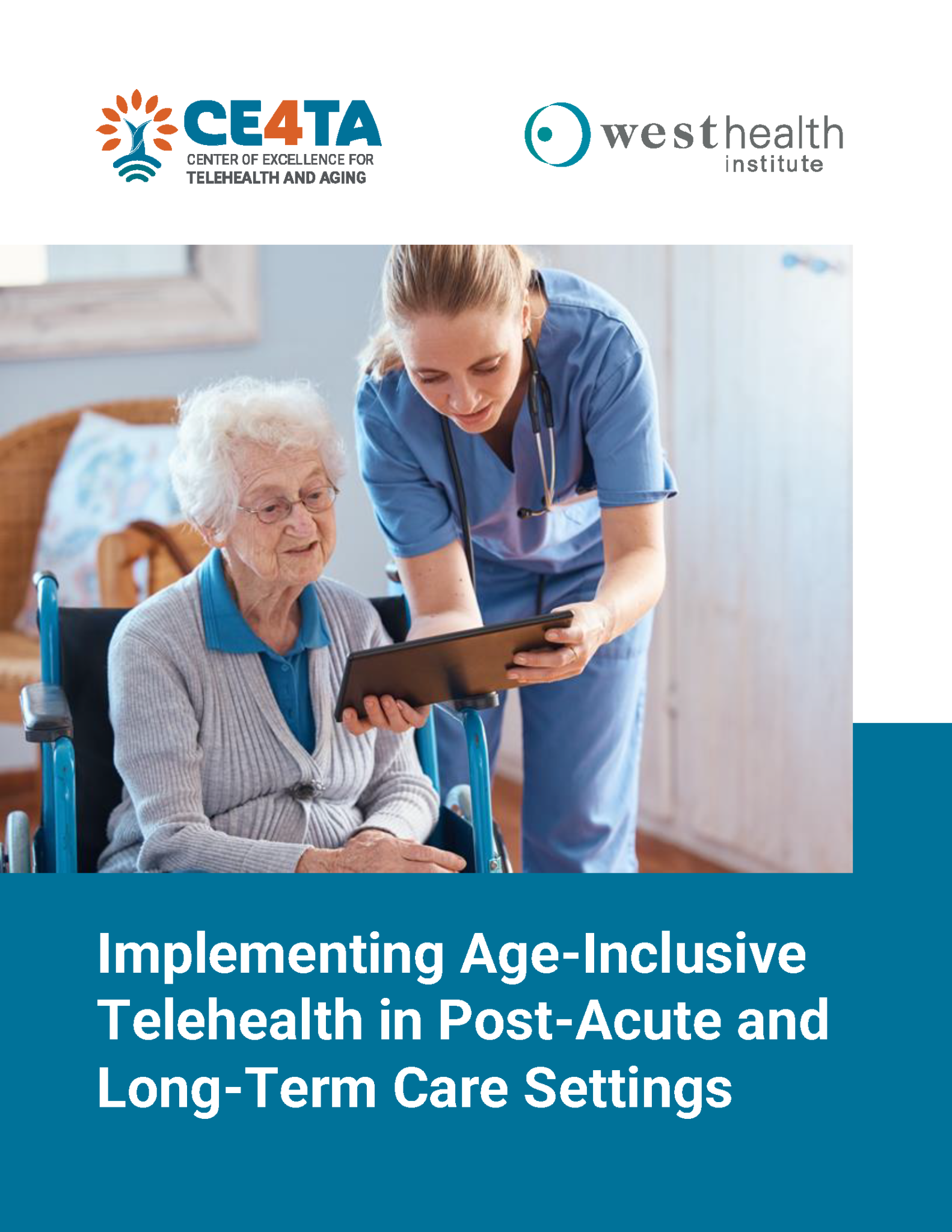 CE4TA
CENTER OF EXCELLENCE FOR TELEHEALTH AND AGING

westhealth institute

Implementing Age-Inclusive Telehealth in Post-Acute and Long-Term Care Settings